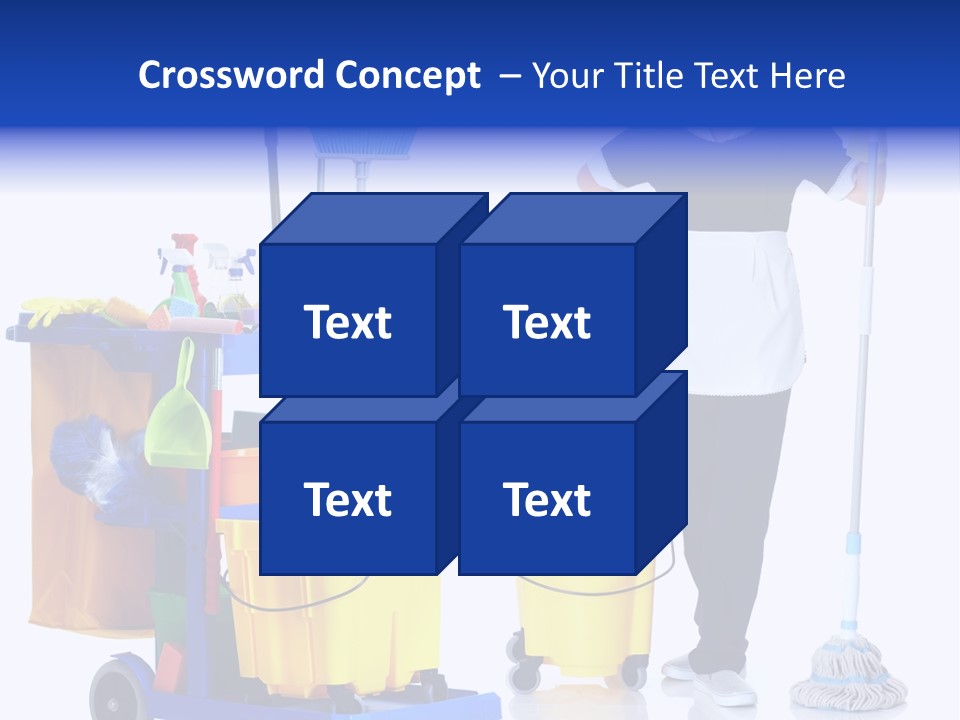 Crossword Concept – Your Title Text Here

Text

Text

Text

Text